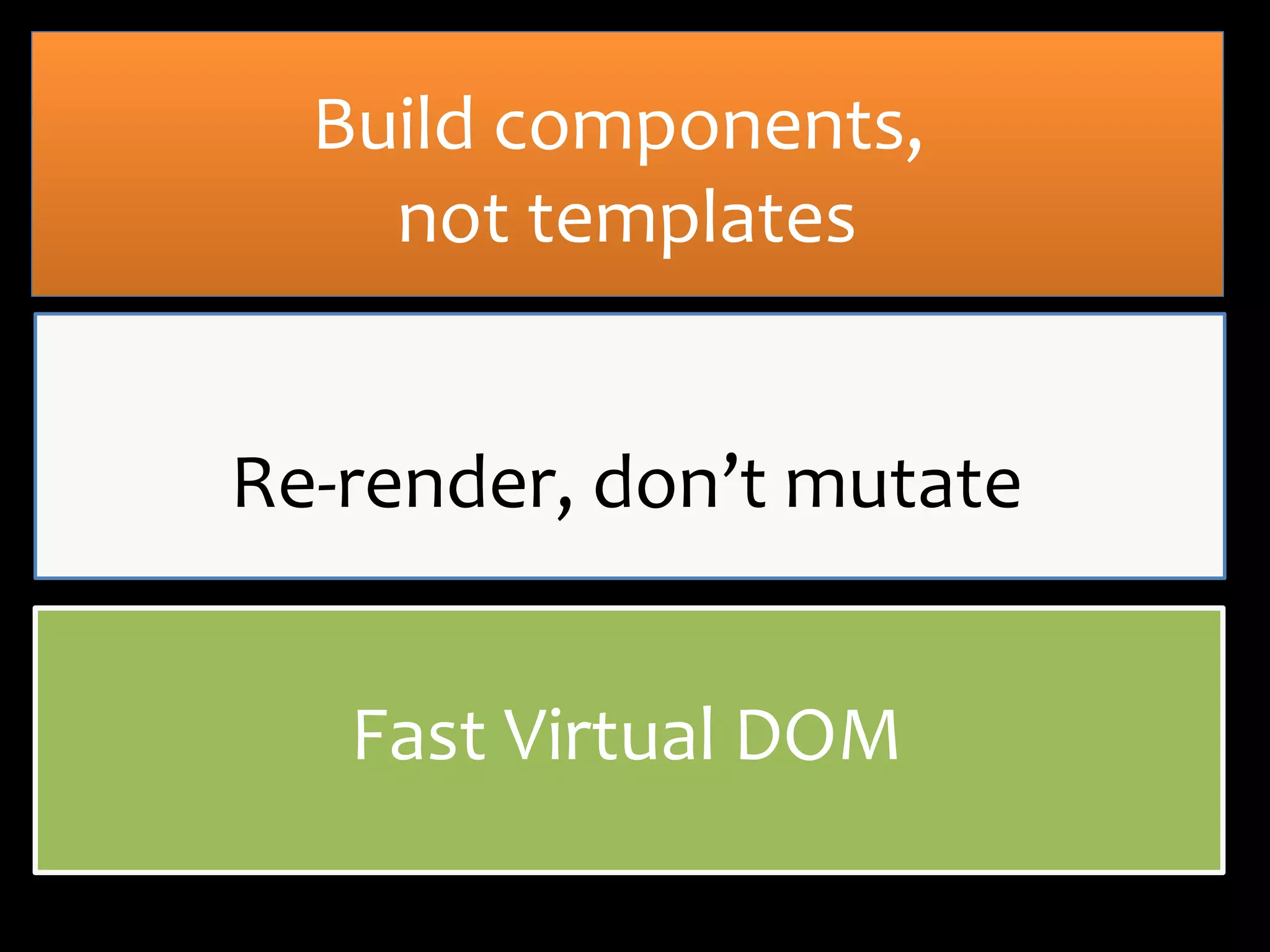 Build components, not templates

Re-render, don’t mutate

Fast Virtual DOM